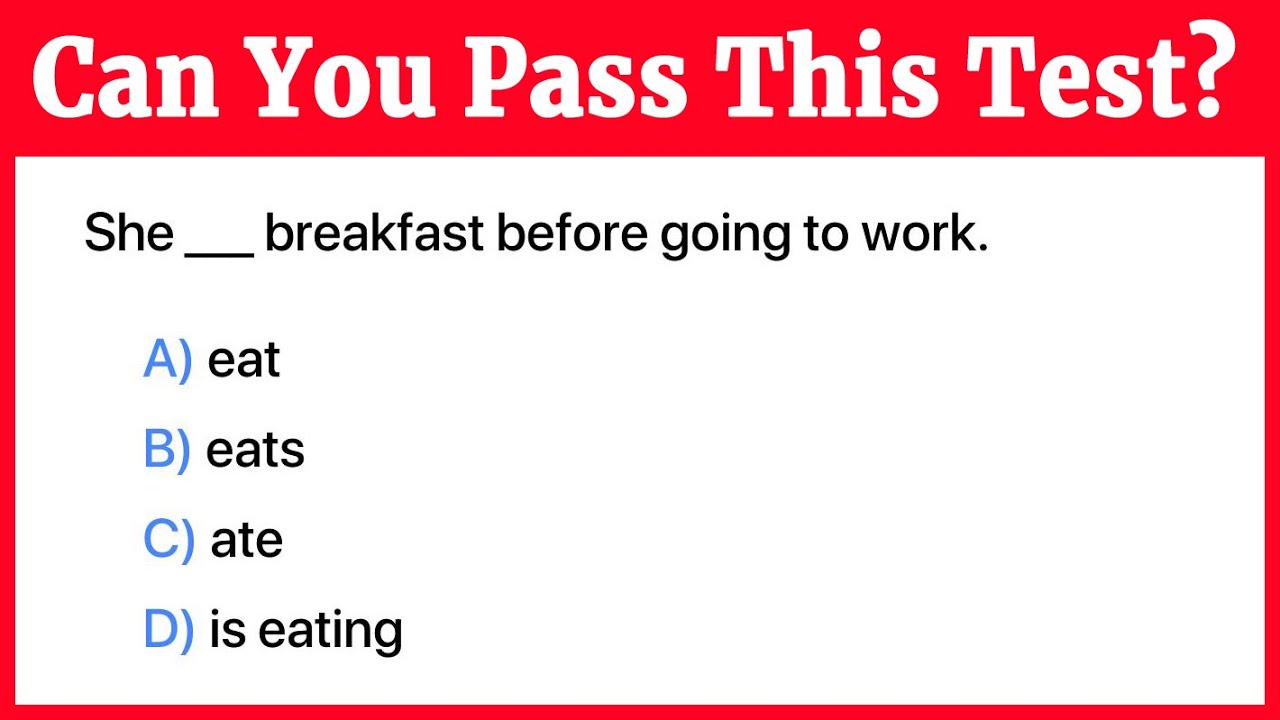 Can You Pass This Test?

She ___ breakfast before going to work.

A) eat

B) eats

C) ate

D) is eating